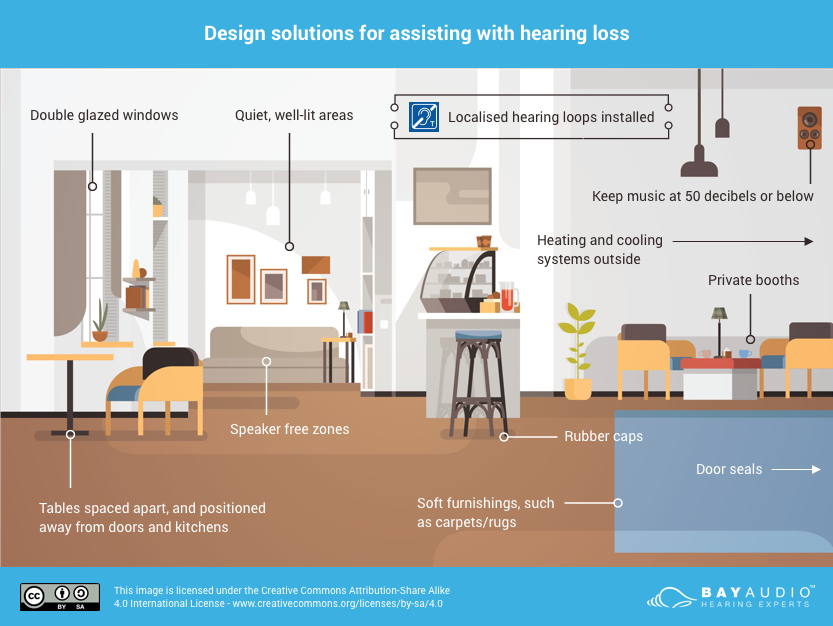 Design solutions for assisting with hearing loss

Double glazed windows

Quiet, well-lit areas

Localised hearing loops installed

Keep music at 50 decibels or below

Heating and cooling systems outside

Private booths

Speaker free zones

Rubber caps

Door seals

Tables spaced apart, and positioned away from doors and kitchens

Soft furnishings, such as carpets/rugs

cc BY SA

This image is licensed under the Creative Commons Attribution-Share Alike 4.0 International License - www.creativecommons.org/licenses/by-sa/4.0

BAYAUDIO™ HEARING EXPERTS